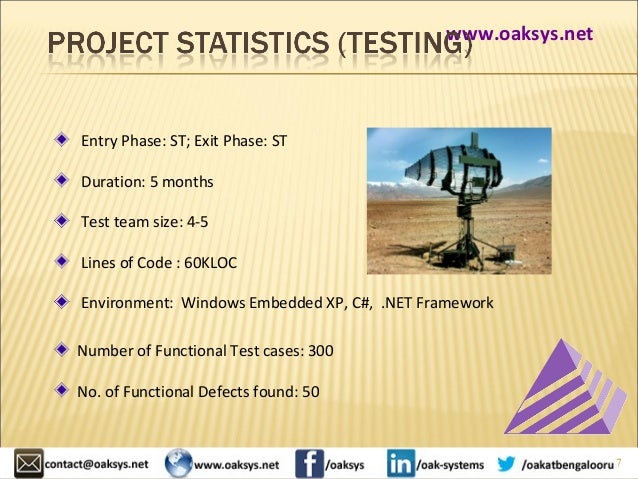 PROJECT STATISTICS (TESTING)

www.oaksys.net

Entry Phase: ST; Exit Phase: ST

Duration: 5 months

Test team size: 4-5

Lines of Code : 60KLOC

Environment: Windows Embedded XP, C#, .NET Framework

Number of Functional Test cases: 300

No. of Functional Defects found: 50

contact@oaksys.net www.oaksys.net /oaksys /oak-systems /oakatbengalooru 7